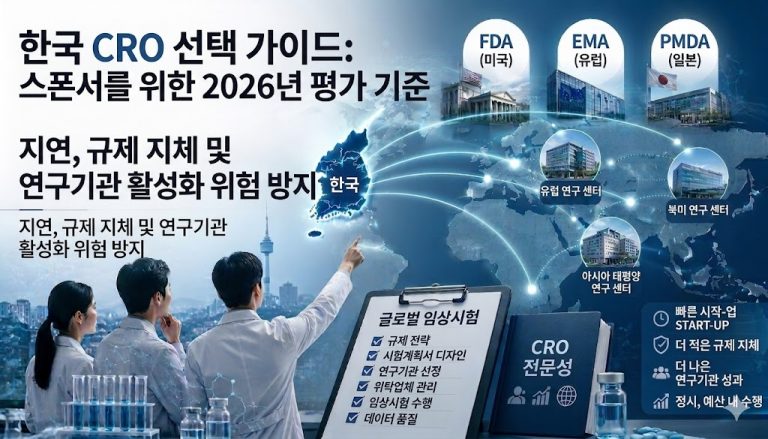 한국 CRO 선택 가이드:
스폰서를 위한 2026년 평가 기준

지연, 규제 지체 및
연구기관 활성화 위험 방지

지연, 규제 지체 및 연구기관 활성화 위험 방지

FDA (미국)

EMA (유럽)

PMDA (일본)

한국

유럽 연구 센터

북미 연구 센터

아시아 태평양 연구 센터

글로벌 임상시험
규제 전략
시험계획서 디자인
연구기관 선정
위탁업체 관리
임상시험 수행
데이터 품질

CRO 전문성

빠른 시작-업 START-UP

더 적은 규제 지체

더 나은 연구기관 성과

정시, 예산 내 수행